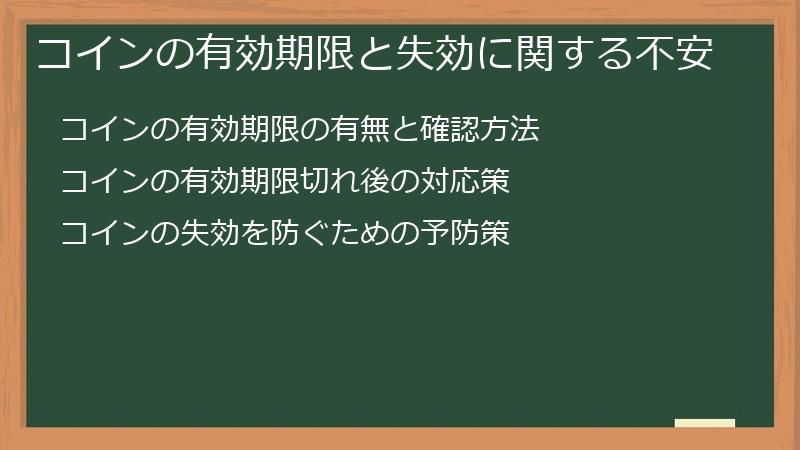 コインの有効期限と失効に関する不安

コインの有効期限の有無と確認方法

コインの有効期限切れ後の対応策

コインの失効を防ぐための予防策